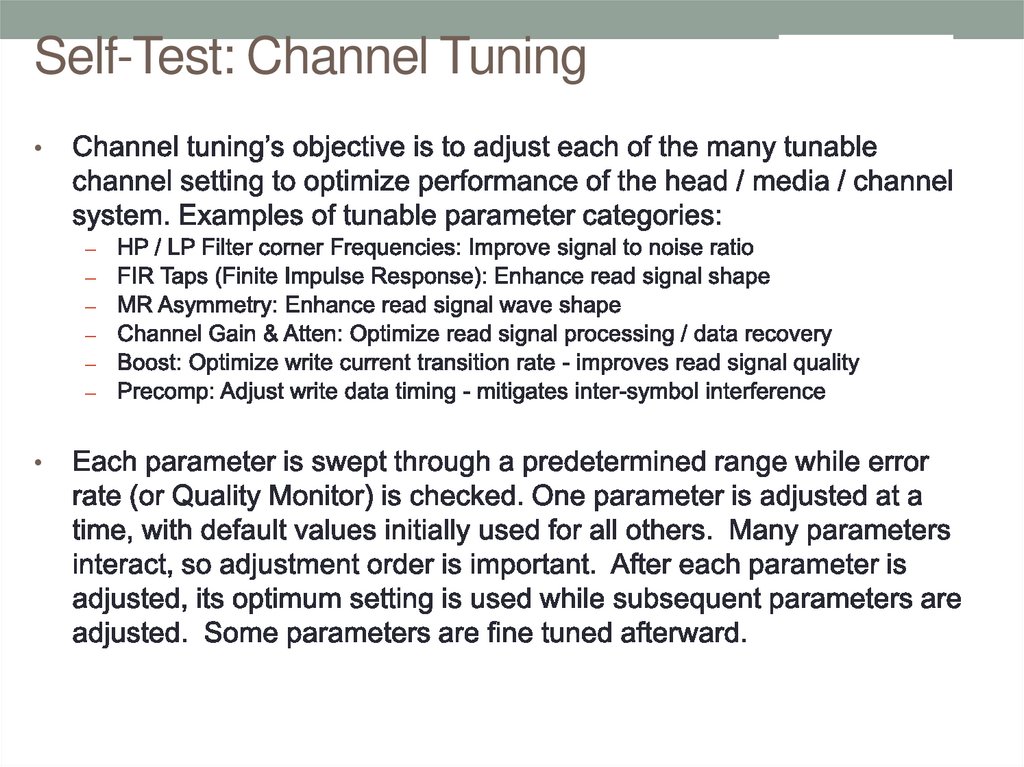 Self-Test: Channel Tuning

• Channel tuning's objective is to adjust each of the many tunable channel setting to optimize performance of the head / media / channel system. Examples of tunable parameter categories:
– HP / LP Filter corner Frequencies: Improve signal to noise ratio
– FIR Taps (Finite Impulse Response): Enhance read signal shape
– MR Asymmetry: Enhance read signal wave shape
– Channel Gain & Atten: Optimize read signal processing / data recovery
– Boost: Optimize write current transition rate - improves read signal quality
– Precomp: Adjust write data timing - mitigates inter-symbol interference

• Each parameter is swept through a predetermined range while error rate (or Quality Monitor) is checked. One parameter is adjusted at a time, with default values initially used for all others. Many parameters interact, so adjustment order is important. After each parameter is adjusted, its optimum setting is used while subsequent parameters are adjusted. Some parameters are fine tuned afterward.